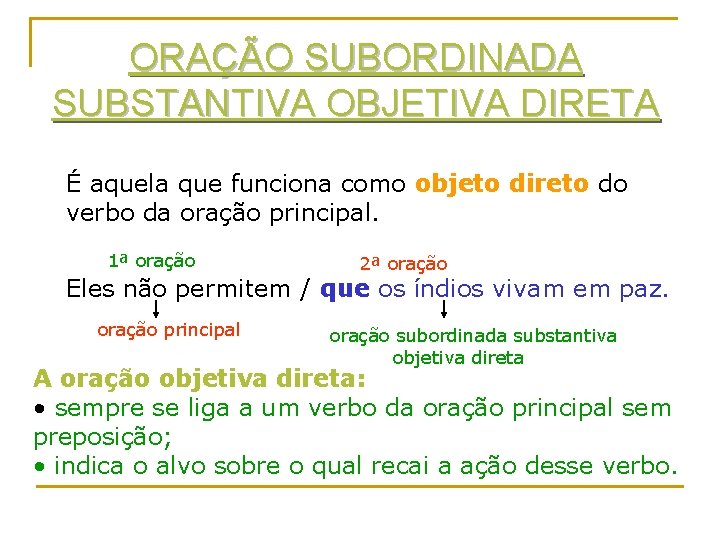 ORAÇÃO SUBORDINADA SUBSTANTIVA OBJETIVA DIRETA

É aquela que funciona como objeto direto do verbo da oração principal.

1ª oração

2ª oração

Eles não permitem / que os índios vivam em paz.

oração principal

oração subordinada substantiva objetiva direta

A oração objetiva direta:
• sempre se liga a um verbo da oração principal sem preposição;
• indica o alvo sobre o qual recai a ação desse verbo.